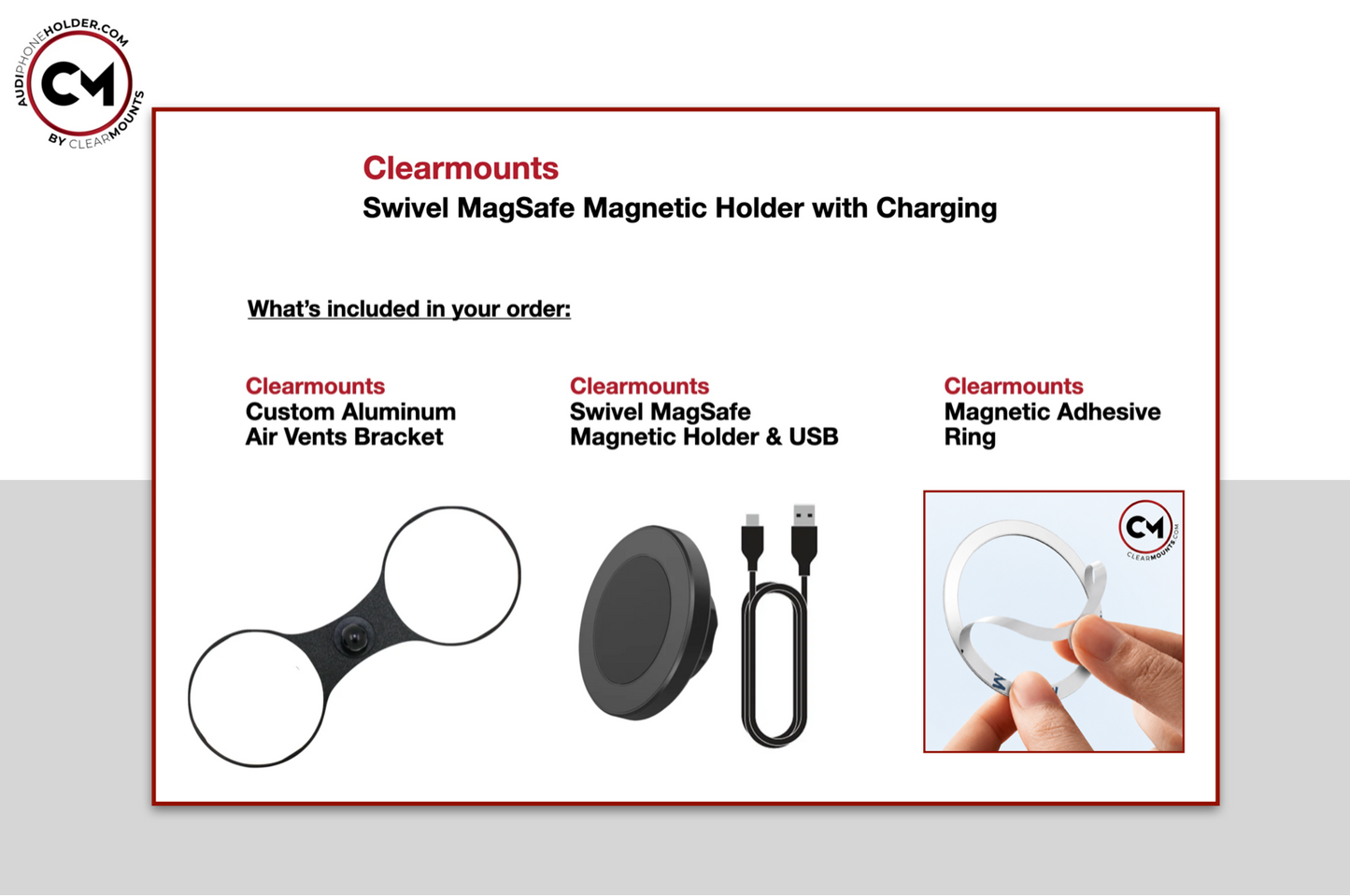 AUDIPHONEHOLDER.COM
CM
BY CLEARMOUNTS

Clearmounts
Swivel MagSafe Magnetic Holder with Charging

What's included in your order:

Clearmounts
Custom Aluminum Air Vents Bracket

Clearmounts
Swivel MagSafe Magnetic Holder & USB

Clearmounts
Magnetic Adhesive Ring

CM
CLEARMOUNTS.COM